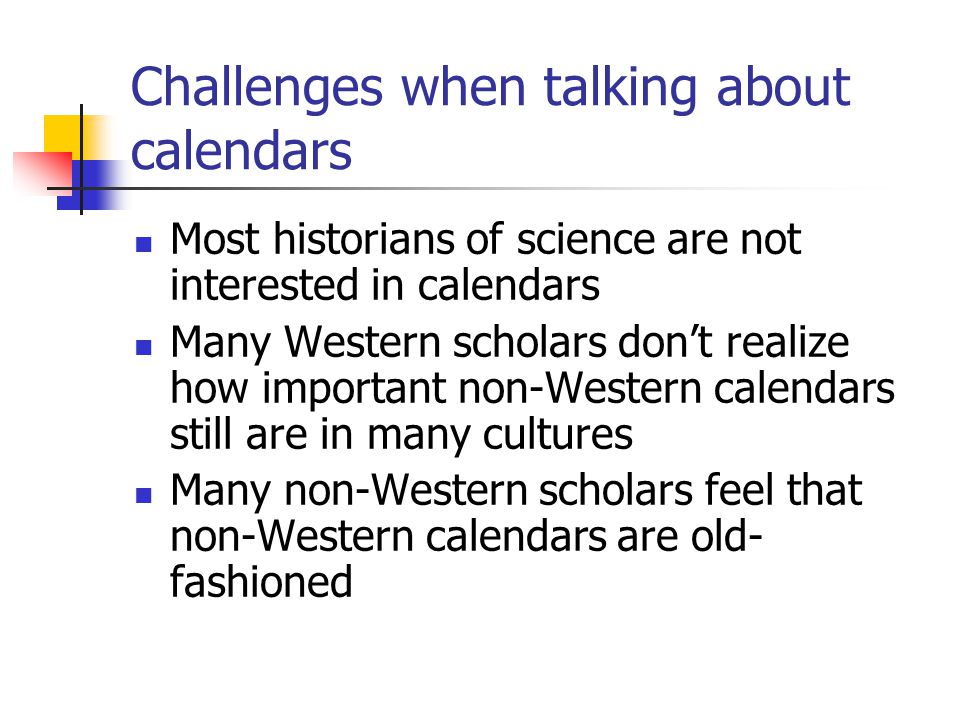 Challenges when talking about calendars

- Most historians of science are not interested in calendars
- Many Western scholars don't realize how important non-Western calendars still are in many cultures
- Many non-Western scholars feel that non-Western calendars are old-fashioned